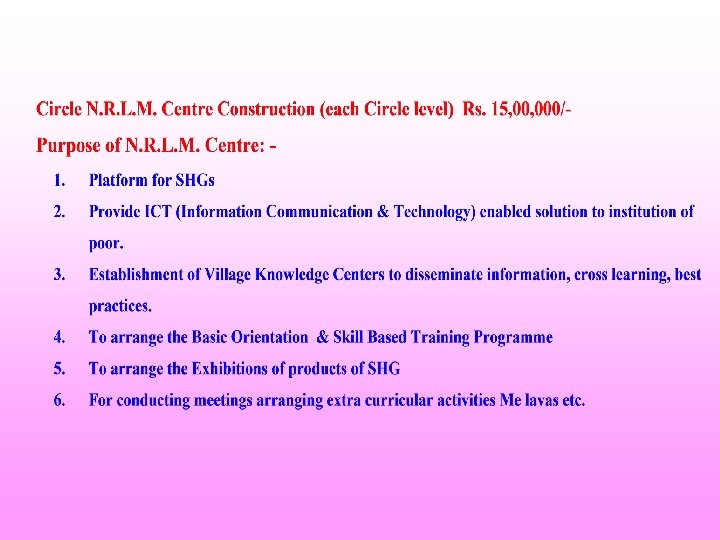 Circle N.R.L.M. Centre Construction (each Circle level) Rs. 15,00,000/-

Purpose of N.R.L.M. Centre: -

1. Platform for SHGs
2. Provide ICT (Information Communication & Technology) enabled solution to institution of poor.
3. Establishment of Village Knowledge Centers to disseminate information, cross learning, best practices.
4. To arrange the Basic Orientation & Skill Based Training Programme
5. To arrange the Exhibitions of products of SHG
6. For conducting meetings arranging extra curricular activities Me lavas etc.